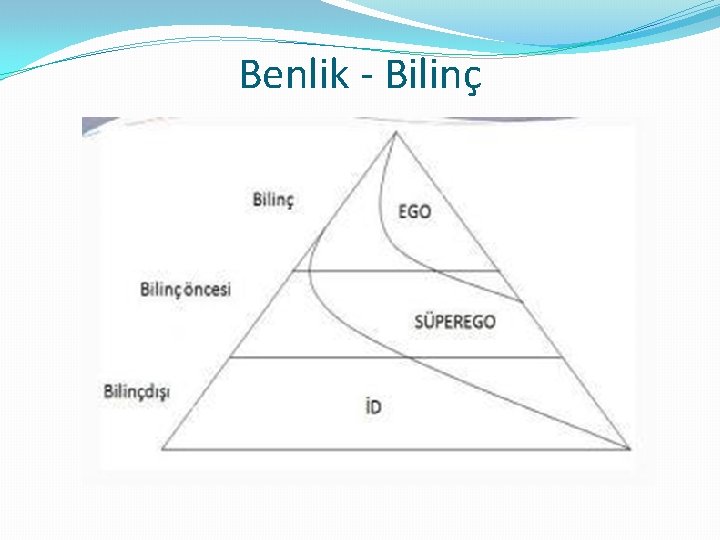 Benlik - Bilinç

Bilinç

EGO

Bilinç öncesi

SÜPEREGO

Bilinçdışı

İD